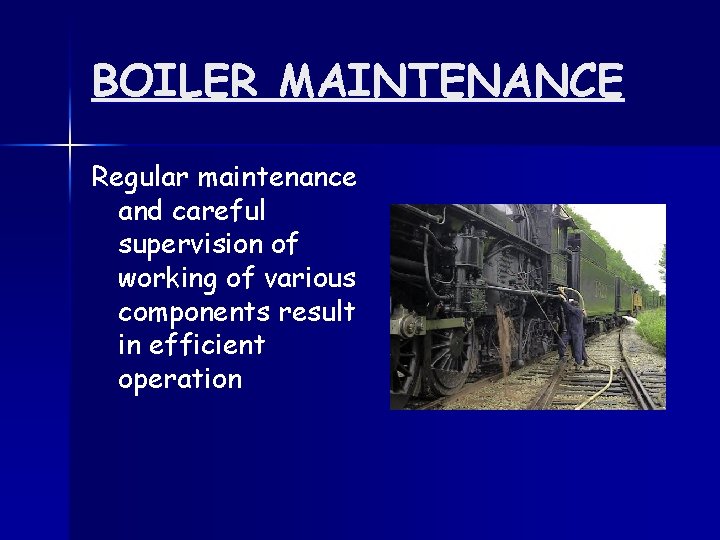 BOILER MAINTENANCE

Regular maintenance and careful supervision of working of various components result in efficient operation